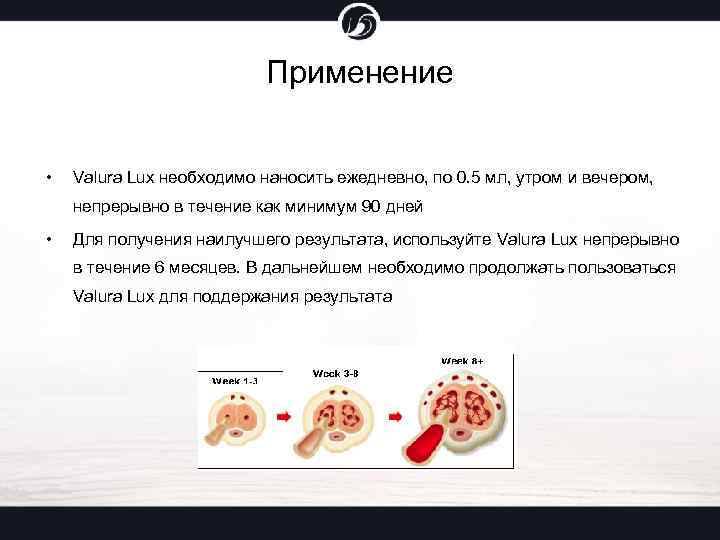 Применение

• Valura Lux необходимо наносить ежедневно, по 0.5 мл, утром и вечером, непрерывно в течение как минимум 90 дней

• Для получения наилучшего результата, используйте Valura Lux непрерывно в течение 6 месяцев. В дальнейшем необходимо продолжать пользоваться Valura Lux для поддержания результата

Week 1-3

Week 3-8

Week 8+